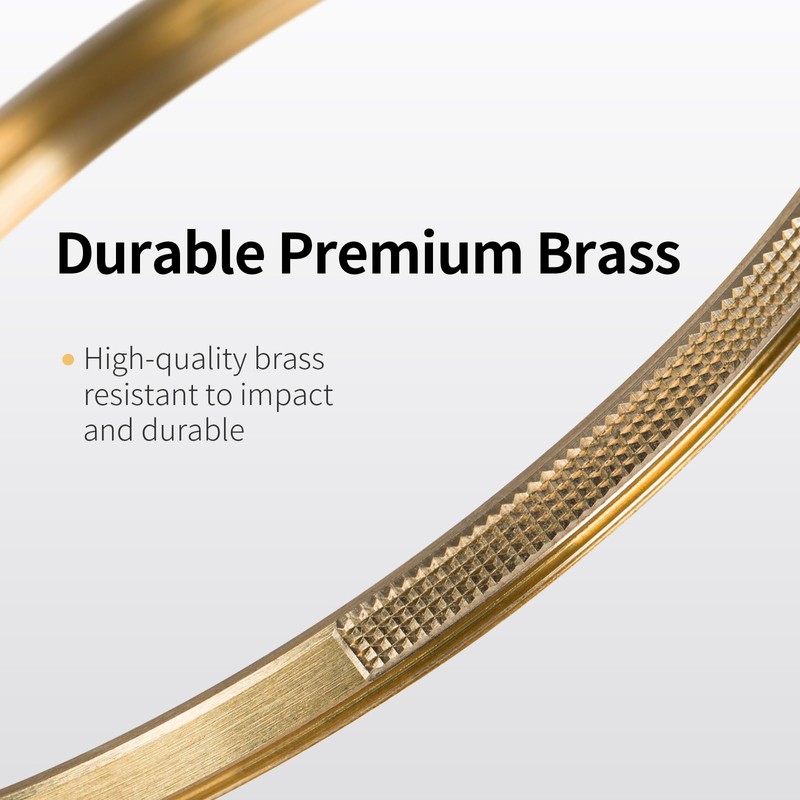 Durable Premium Brass

• High-quality brass resistant to impact and durable